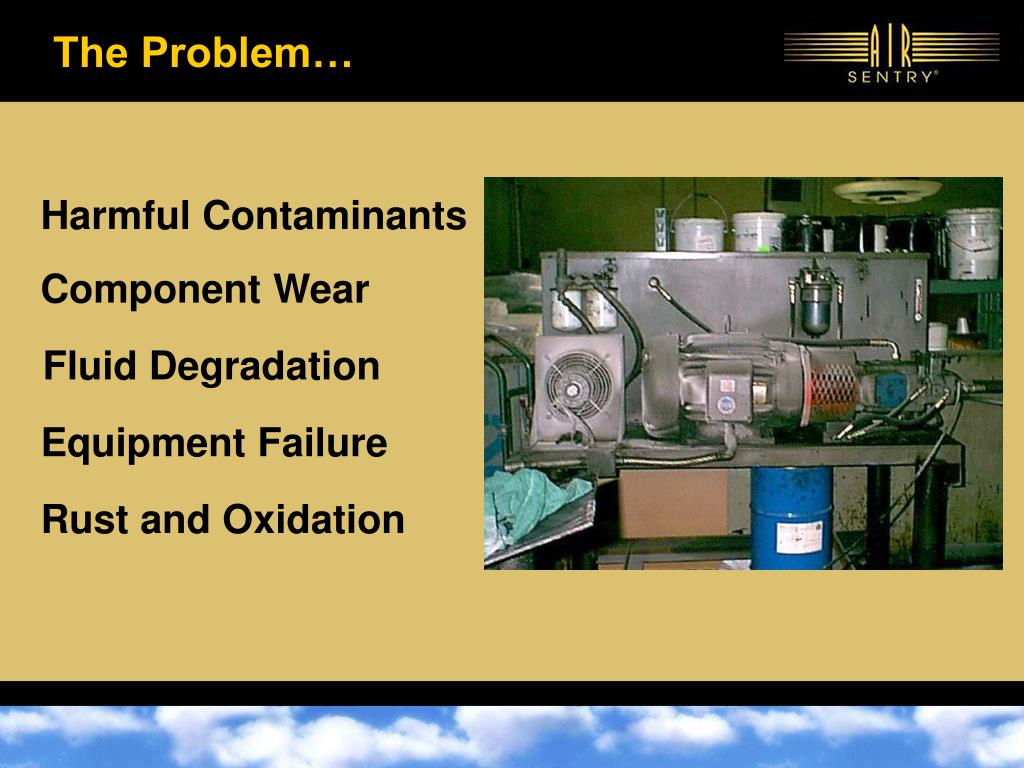 The Problem…

AIR SENTRY®

Harmful Contaminants

Component Wear

Fluid Degradation

Equipment Failure

Rust and Oxidation